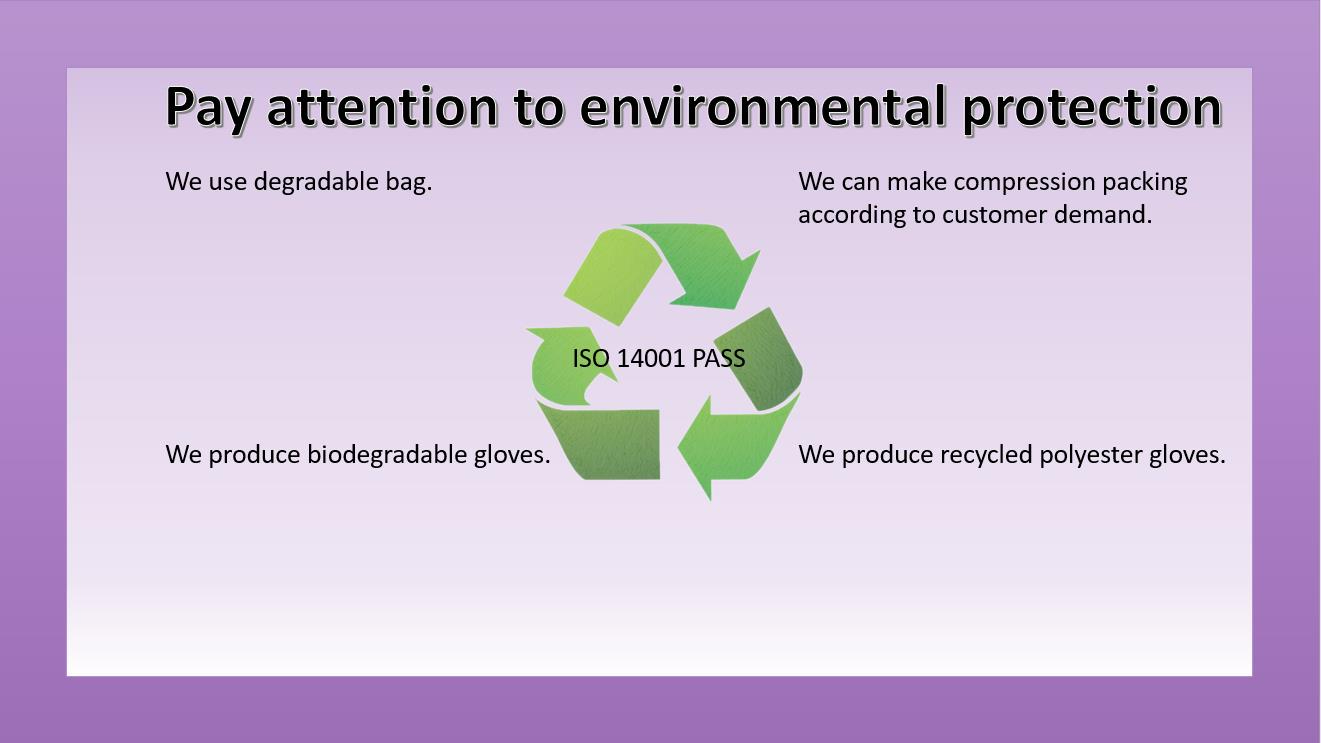 Pay attention to environmental protection

We use degradable bag.

We can make compression packing according to customer demand.

ISO 14001 PASS

We produce biodegradable gloves.

We produce recycled polyester gloves.